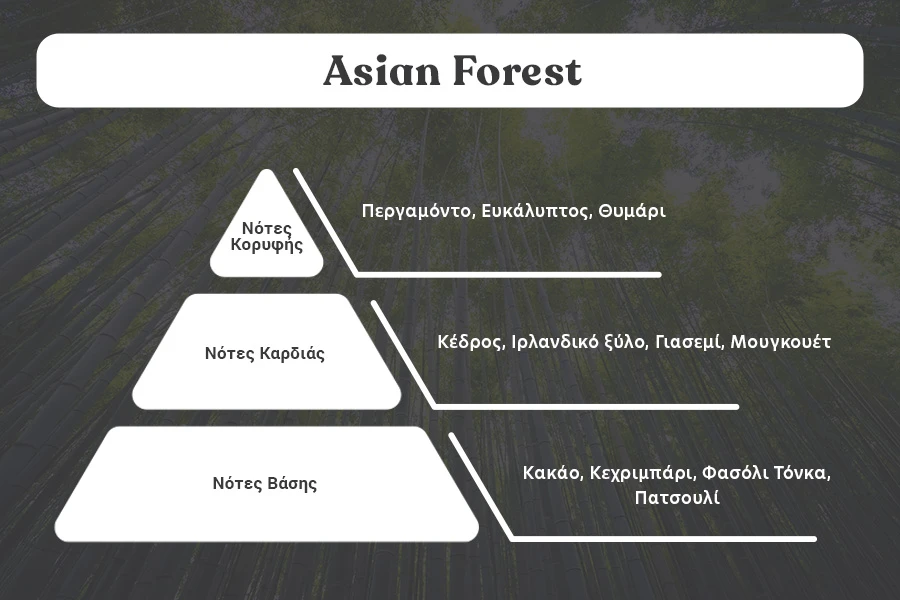 Asian Forest

Νότες Κορυφής

Περγαμόντο, Ευκάλυπτος, Θυμάρι

Νότες Καρδιάς

Κέδρος, Ιρλανδικό ξύλο, Γιασεμί, Μουγκουέτ

Νότες Βάσης

Κακάο, Κεχριμπάρι, Φασόλι Τόνκα, Πατσουλί